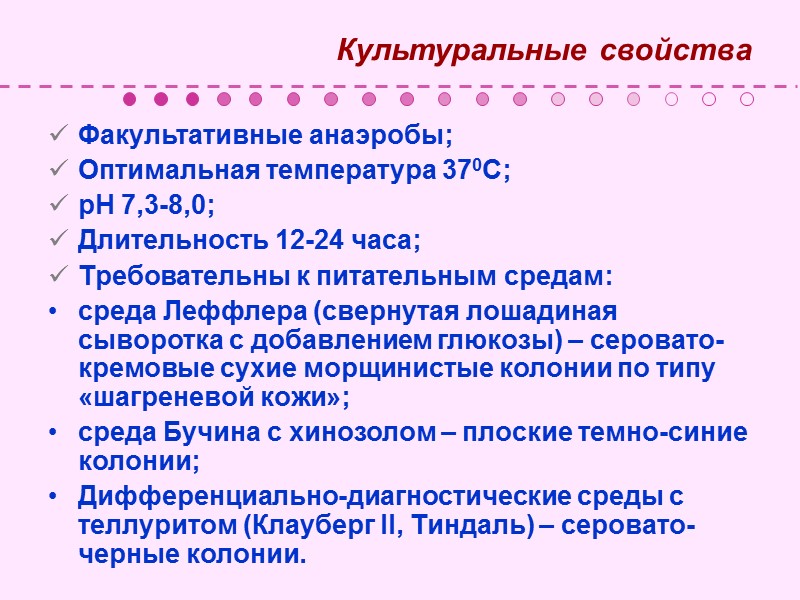 Культуральные свойства

✓ Факультативные анаэробы;
✓ Оптимальная температура $37^0$С;
✓ рН 7,3-8,0;
✓ Длительность 12-24 часа;
✓ Требовательны к питательным средам:
• среда Леффлера (свернутая лошадиная сыворотка с добавлением глюкозы) – серовато-кремовые сухие морщинистые колонии по типу «шагреневой кожи»;
• среда Бучина с хинозолом – плоские темно-синие колонии;
• Дифференциально-диагностические среды с теллуритом (Клауберг II, Тиндаль) – серовато-черные колонии.